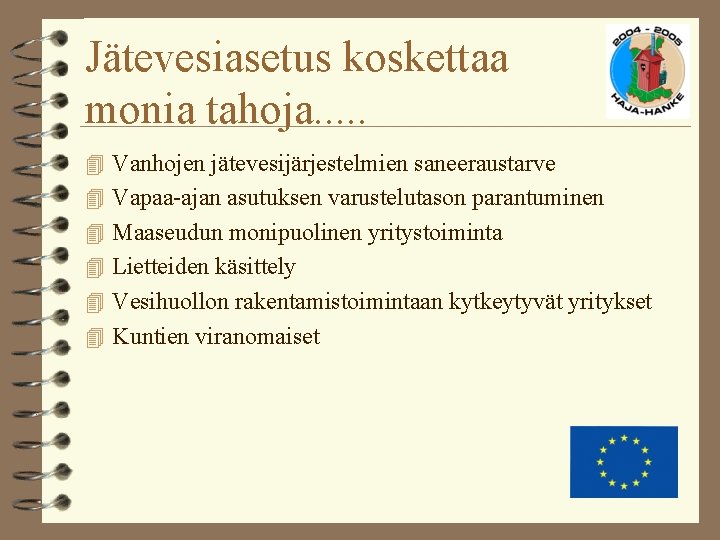 Jätevesiasetus koskettaa monia tahoja.....

2004 - 2005
HAJA-HANKE

Vanhojen jätevesijärjestelmien saneeraustarve
Vapaa-ajan asutuksen varustelutason parantuminen
Maaseudun monipuolinen yritystoiminta
Lietteiden käsittely
Vesihuollon rakentamistoimintaan kytkeytyvät yritykset
Kuntien viranomaiset